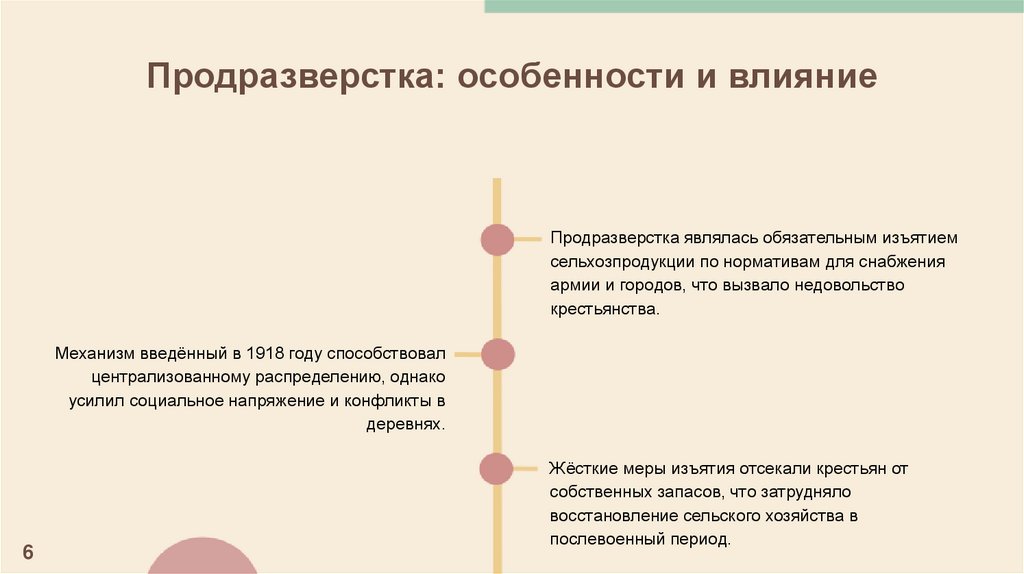 Продразверстка: особенности и влияние

Продразверстка являлась обязательным изъятием сельхозпродукции по нормативам для снабжения армии и городов, что вызвало недовольство крестьянства.

Механизм введённый в 1918 году способствовал централизованному распределению, однако усилил социальное напряжение и конфликты в деревнях.

Жёсткие меры изъятия отсекали крестьян от собственных запасов, что затрудняло восстановление сельского хозяйства в послевоенный период.

6